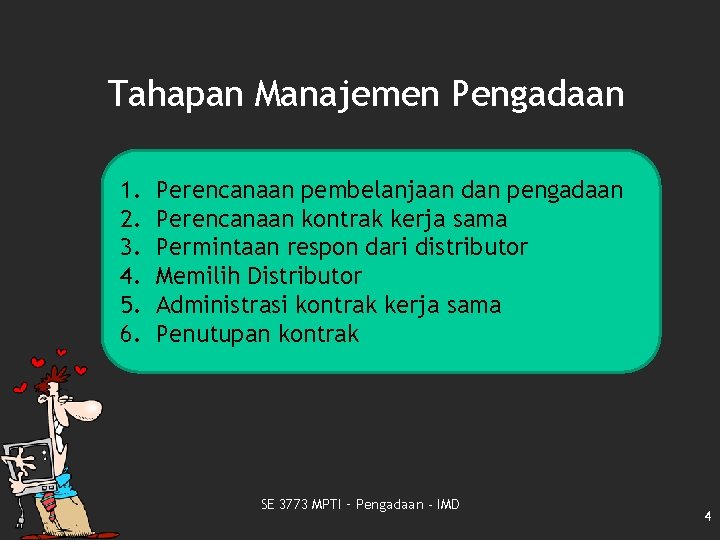 Tahapan Manajemen Pengadaan

1. Perencanaan pembelanjaan dan pengadaan
2. Perencanaan kontrak kerja sama
3. Permintaan respon dari distributor
4. Memilih Distributor
5. Administrasi kontrak kerja sama
6. Penutupan kontrak

SE 3773 MPTI - Pengadaan - IMD

4